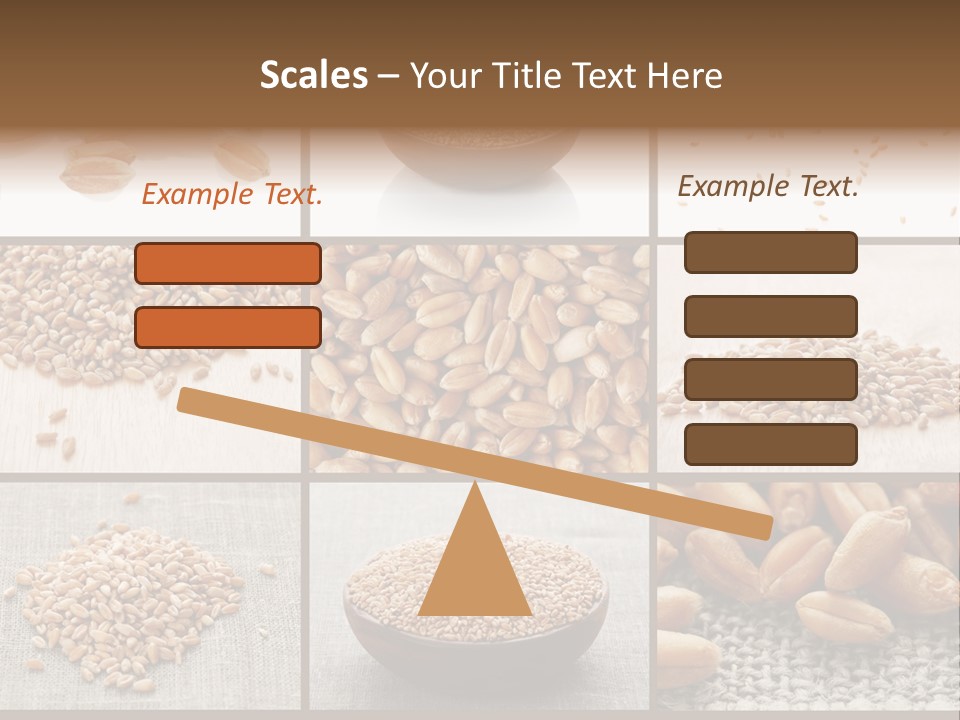 Scales – Your Title Text Here

Example Text.

Example Text.